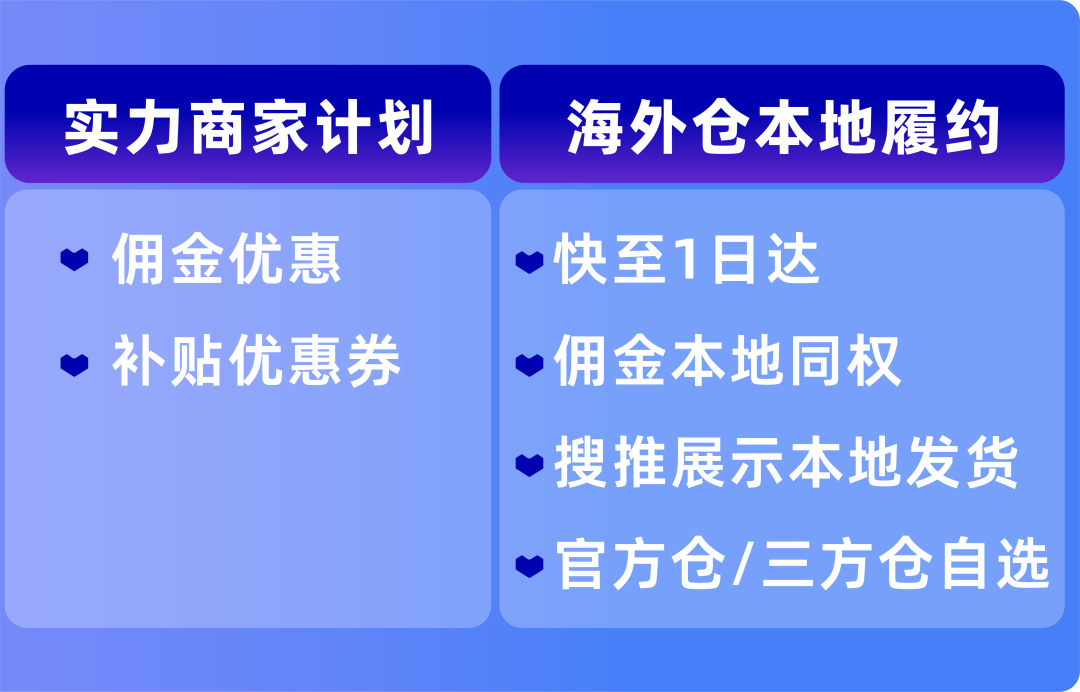 实力商家计划

佣金优惠

补贴优惠券

海外仓本地履约

快至1日达

佣金本地同权

搜推展示本地发货

官方仓/三方仓自选